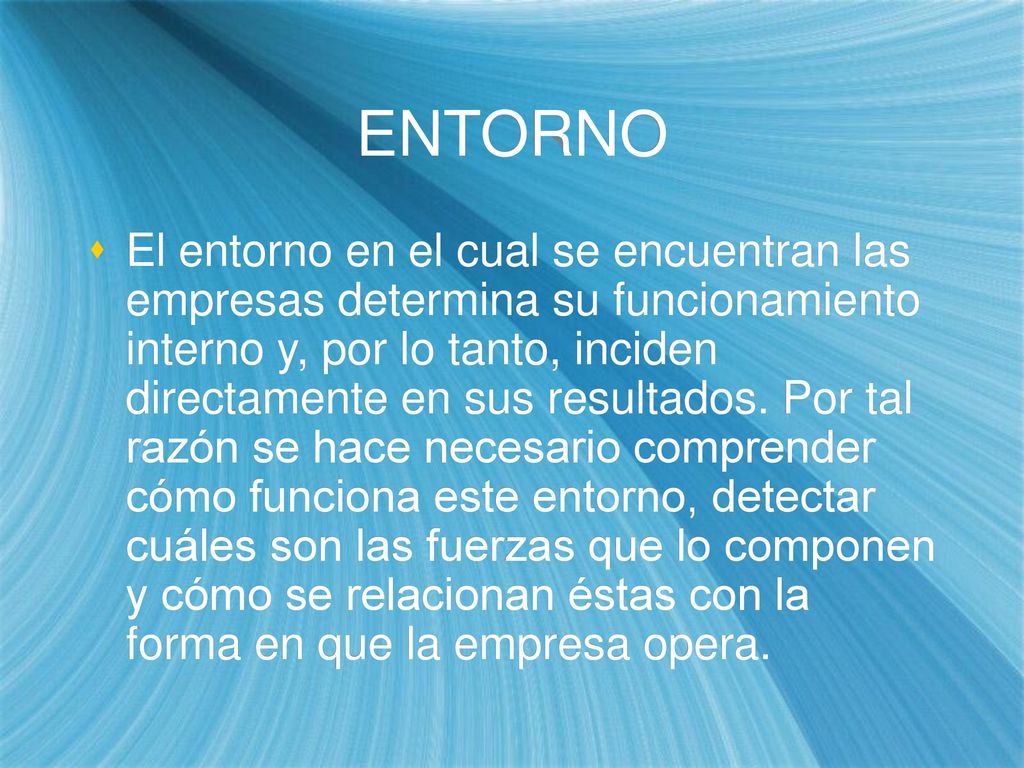 ENTORNO

El entorno en el cual se encuentran las empresas determina su funcionamiento interno y, por lo tanto, inciden directamente en sus resultados. Por tal razón se hace necesario comprender cómo funciona este entorno, detectar cuáles son las fuerzas que lo componen y cómo se relacionan éstas con la forma en que la empresa opera.